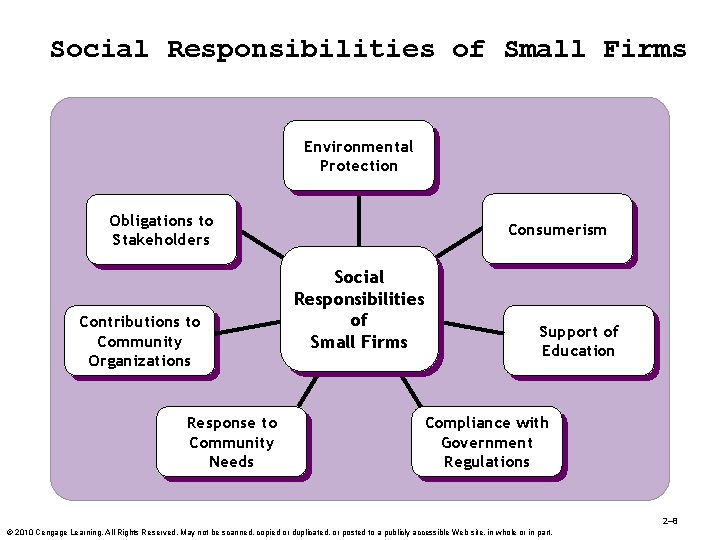 Social Responsibilities of Small Firms

Environmental Protection

Obligations to Stakeholders

Consumerism

Social Responsibilities of Small Firms

Contributions to Community Organizations

Support of Education

Response to Community Needs

Compliance with Government Regulations

2–8

© 2010 Cengage Learning. All Rights Reserved. May not be scanned, copied or duplicated, or posted to a publicly accessible Web site, in whole or in part.